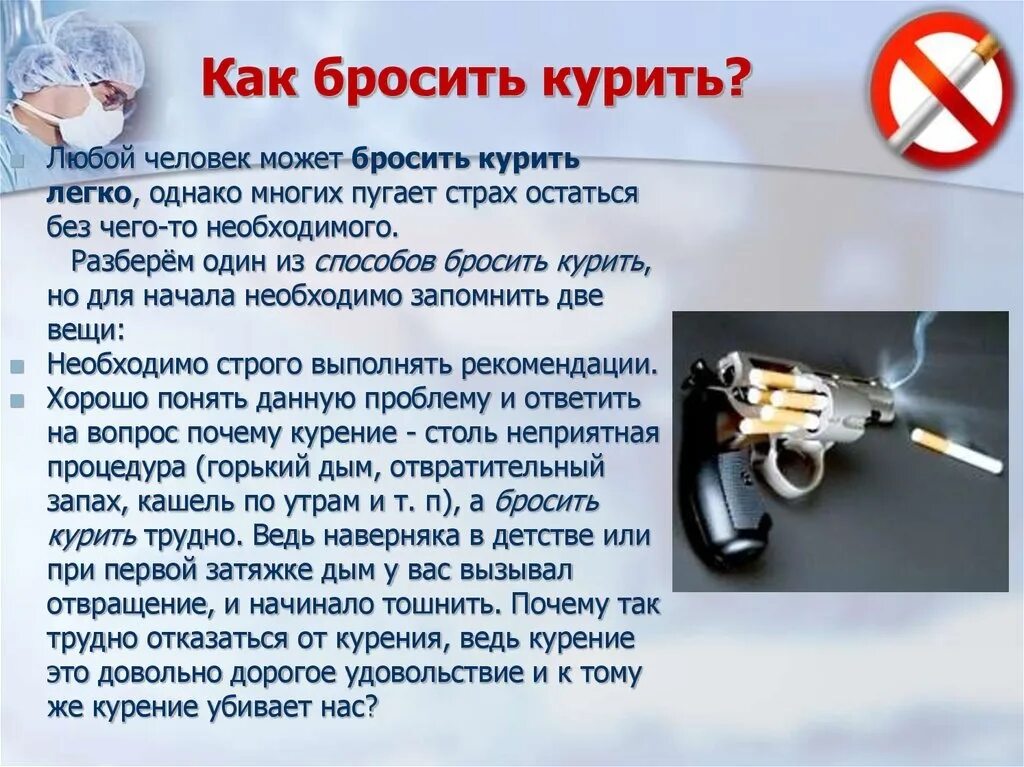 Как бросить курить?

Любой человек может бросить курить легко, однако многих пугает страх остаться без чего-то необходимого.

Разберём один из способов бросить курить, но для начала необходимо запомнить две вещи:

Необходимо строго выполнять рекомендации.

Хорошо понять данную проблему и ответить на вопрос почему курение - столь неприятная процедура (горький дым, отвратительный запах, кашель по утрам и т. п), а бросить курить трудно. Ведь наверняка в детстве или при первой затяжке дым у вас вызывал отвращение, и начинало тошнить. Почему так трудно отказаться от курения, ведь курение это довольно дорогое удовольствие и к тому же курение убивает нас?